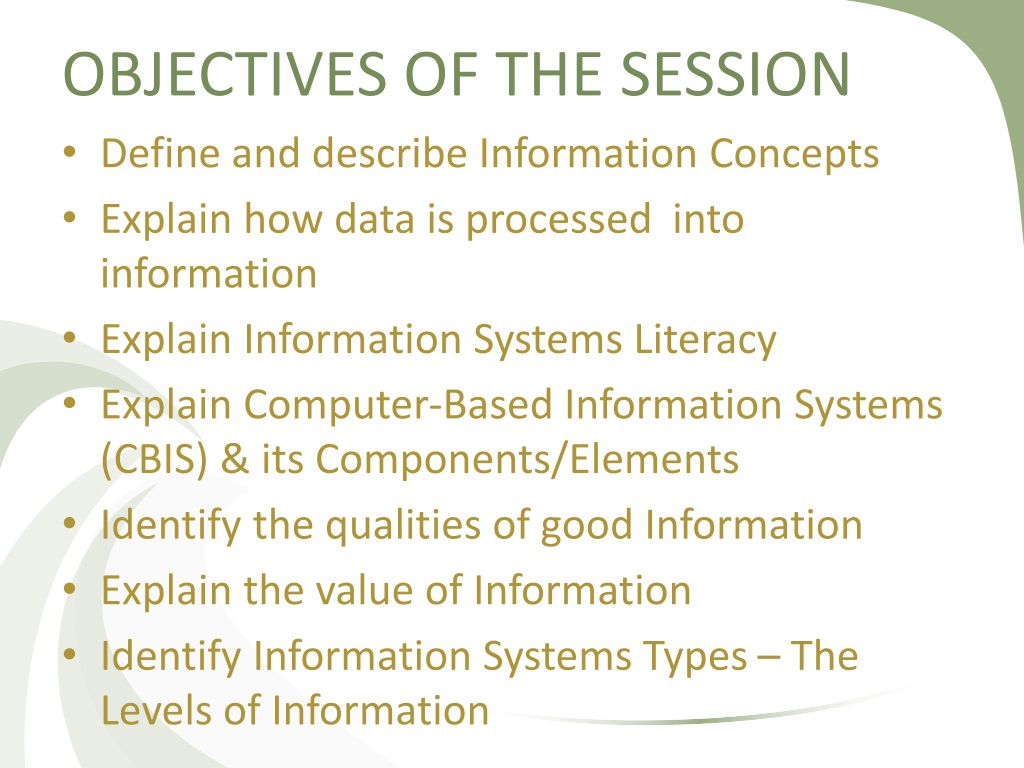 OBJECTIVES OF THE SESSION

• Define and describe Information Concepts
• Explain how data is processed into information
• Explain Information Systems Literacy
• Explain Computer-Based Information Systems (CBIS) & its Components/Elements
• Identify the qualities of good Information
• Explain the value of Information
• Identify Information Systems Types – The Levels of Information